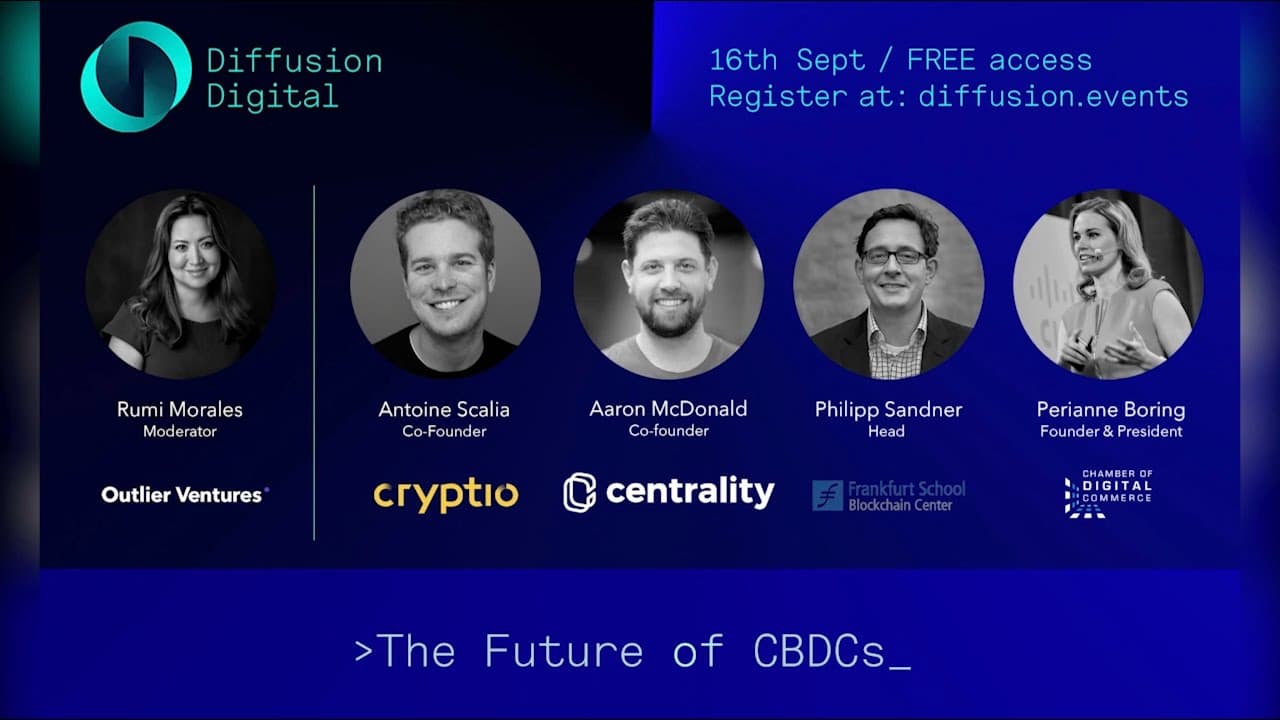 Diffusion Digital

16th Sept / FREE access
Register at: diffusion.events

Rumi Morales
Moderator

Outlier Ventures

Antoine Scalia
Co-Founder

cryptio

Aaron McDonald
Co-founder

centrality

Philipp Sandner
Head

Frankfurt School Blockchain Center

Perianne Boring
Founder & President

CHAMBER OF DIGITAL COMMERCE

>The Future of CBDCs_